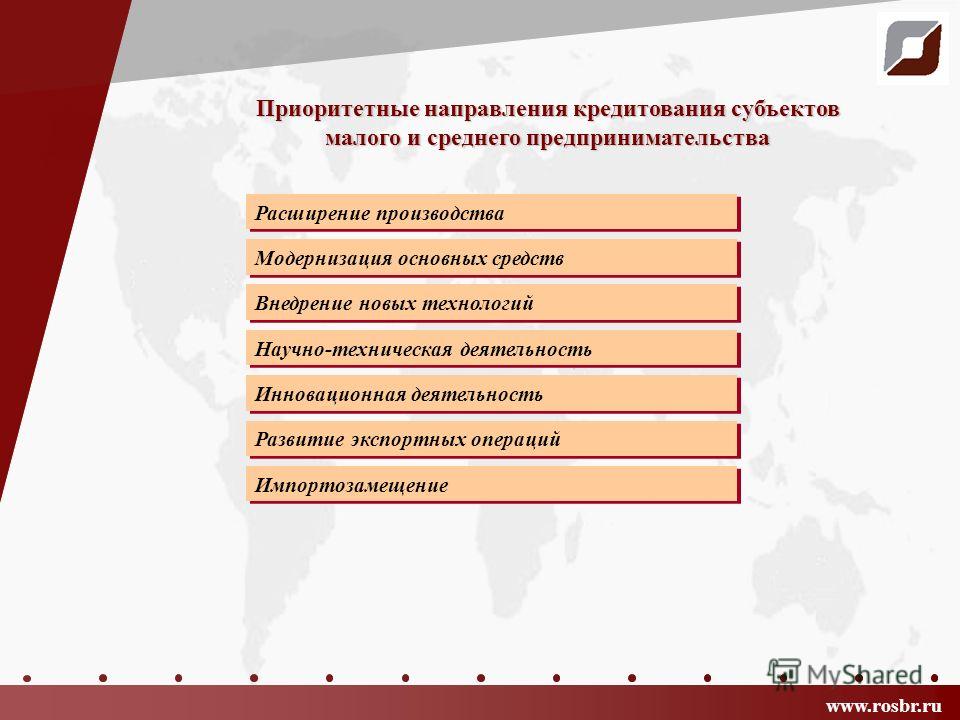 Приоритетные направления кредитования субъектов малого и среднего предпринимательства

Расширение производства

Модернизация основных средств

Внедрение новых технологий

Научно-техническая деятельность

Инновационная деятельность

Развитие экспортных операций

Импортозамещение

MyShared

www.rosbr.ru